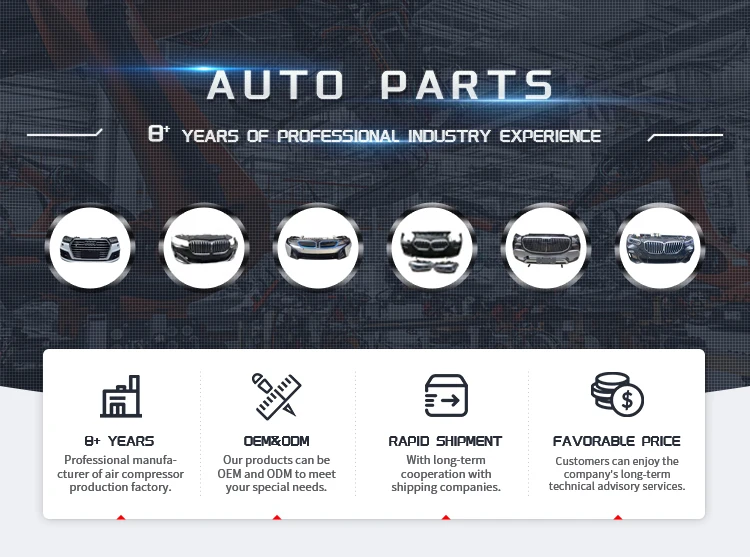 AUTO PARTS

8+ YEARS OF PROFESSIONAL INDUSTRY EXPERIENCE

8+ YEARS
Professional manufacturer of air compressor production factory.

OEM&ODM
Our products can be OEM and ODM to meet your special needs.

RAPID SHIPMENT
With long-term cooperation with shipping companies.

FAVORABLE PRICE
Customers can enjoy the company's long-term technical advisory services.